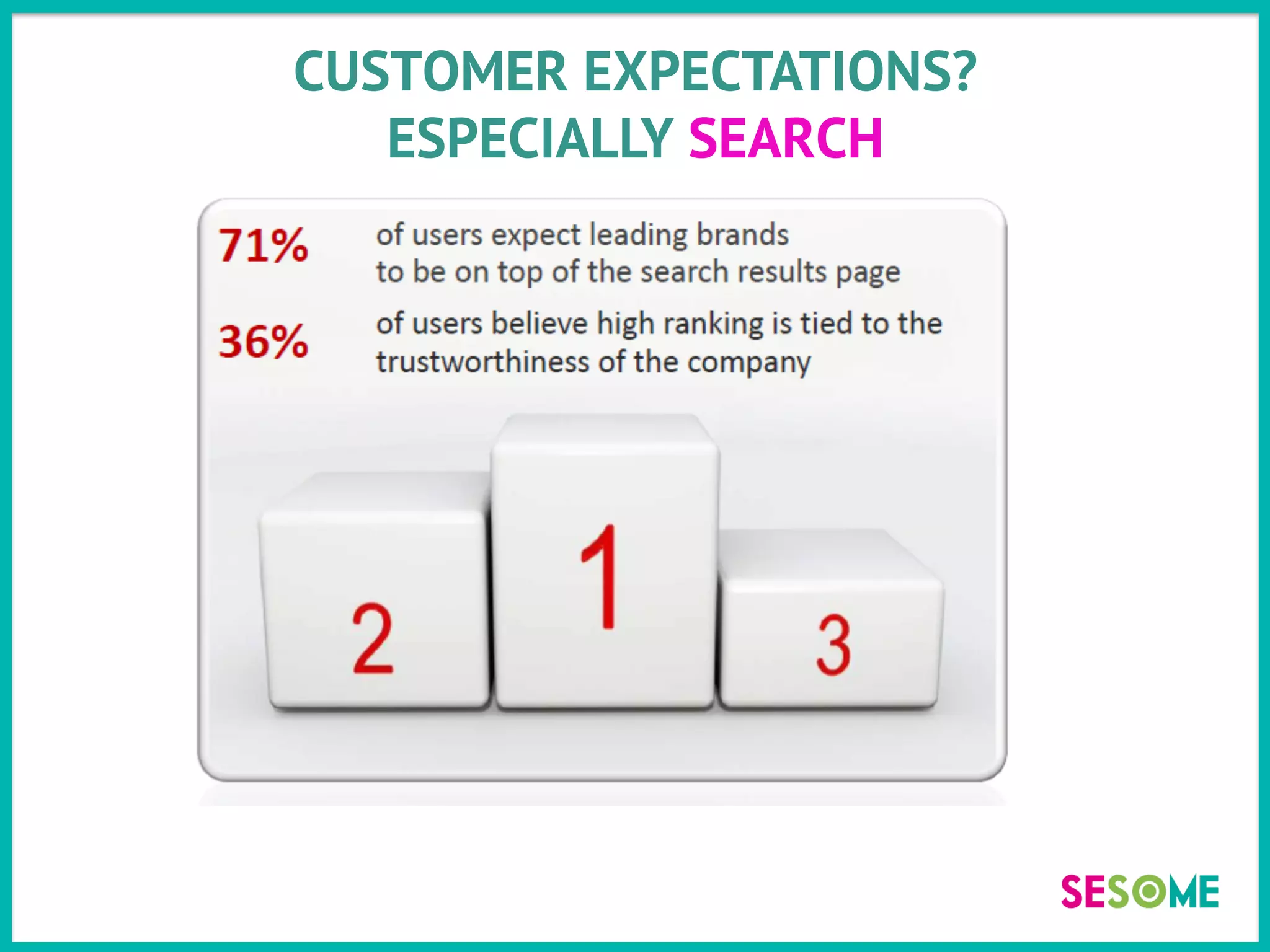 CUSTOMER EXPECTATIONS?
ESPECIALLY SEARCH

71% of users expect leading brands to be on top of the search results page

36% of users believe high ranking is tied to the trustworthiness of the company

2
1
3

SESOME